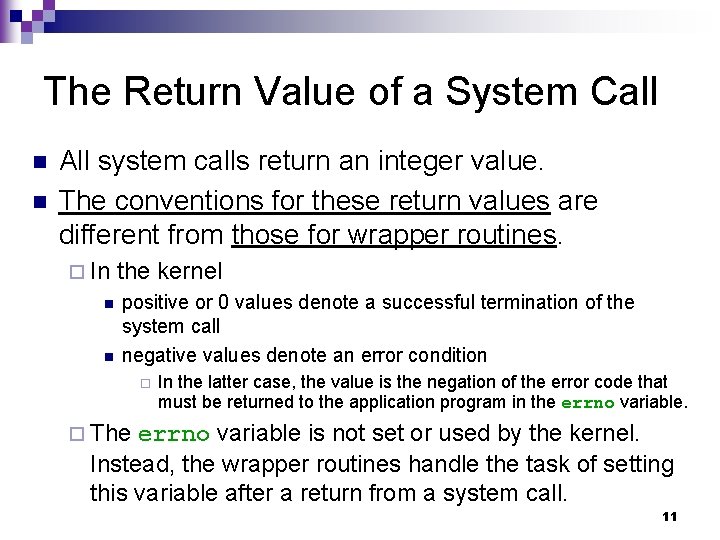 The Return Value of a System Call

All system calls return an integer value.

The conventions for these return values are different from those for wrapper routines.

In the kernel

positive or 0 values denote a successful termination of the system call

negative values denote an error condition

In the latter case, the value is the negation of the error code that must be returned to the application program in the errno variable.

The errno variable is not set or used by the kernel. Instead, the wrapper routines handle the task of setting this variable after a return from a system call.

11